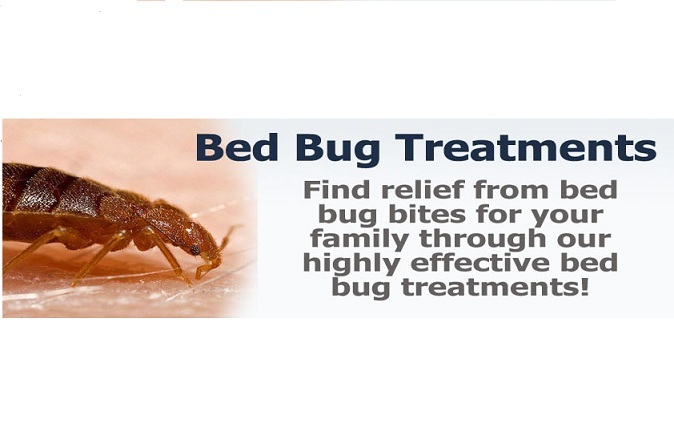 Bed Bug Treatments

Find relief from bed bug bites for your family through our highly effective bed bug treatments!